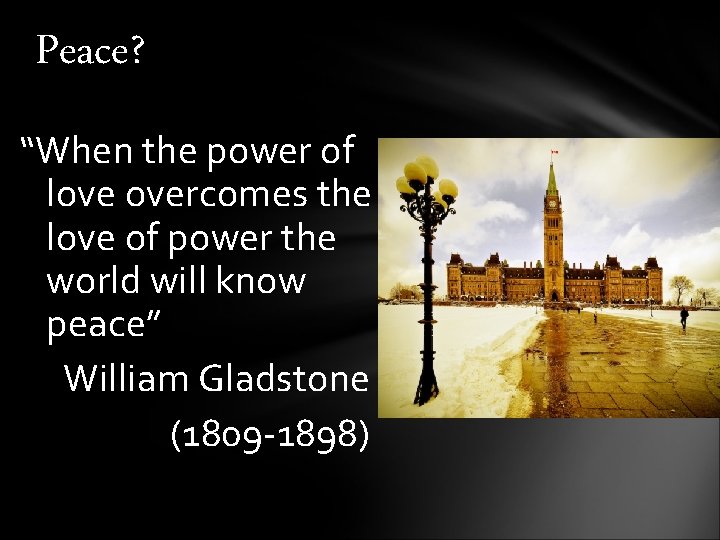 Peace?

“When the power of love overcomes the love of power the world will know peace”

William Gladstone

(1809-1898)